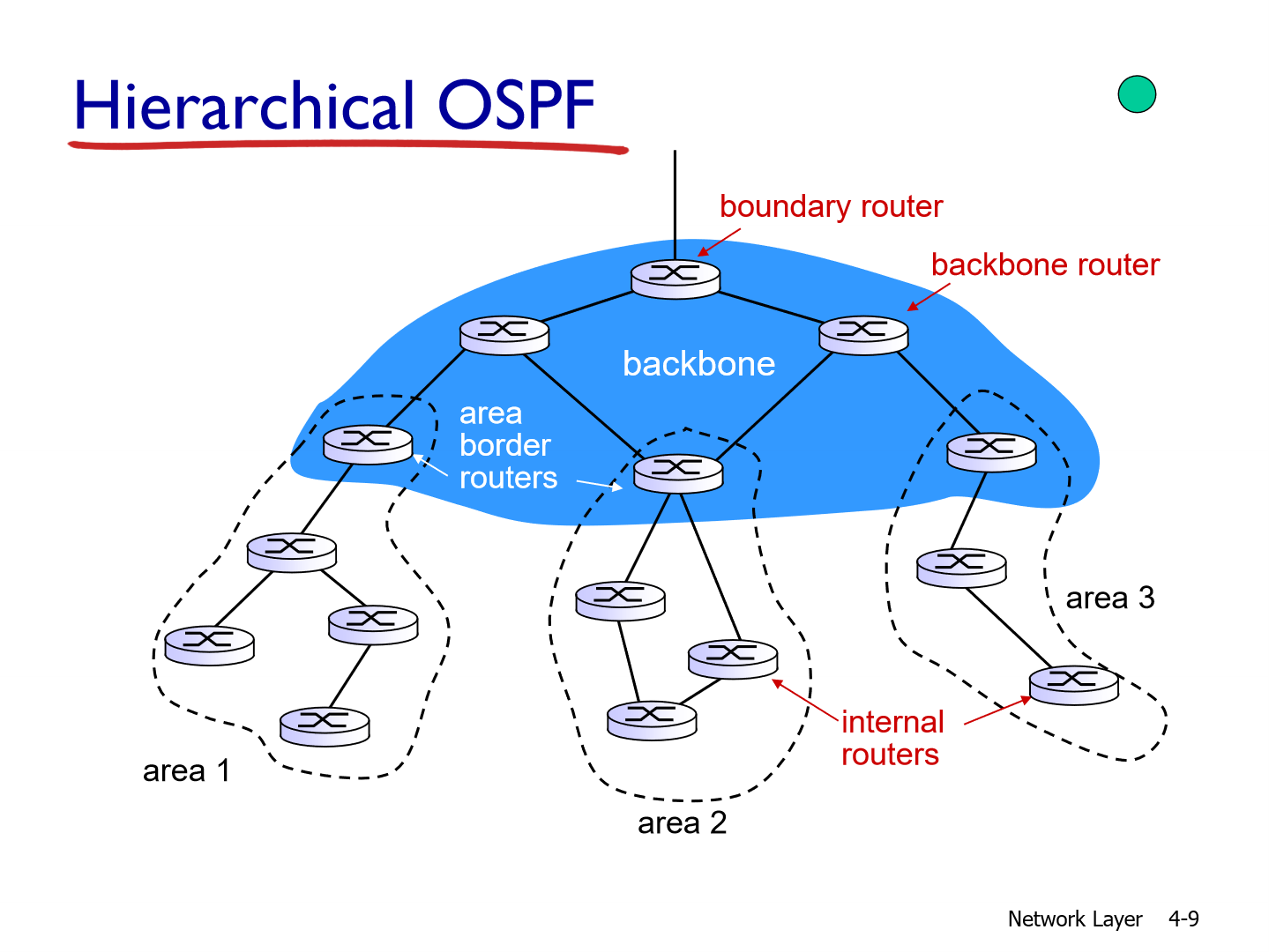 Hierarchical OSPF

boundary router

backbone router

backbone

area border routers

area 3

internal routers

area 1

area 2

Network Layer 4-9